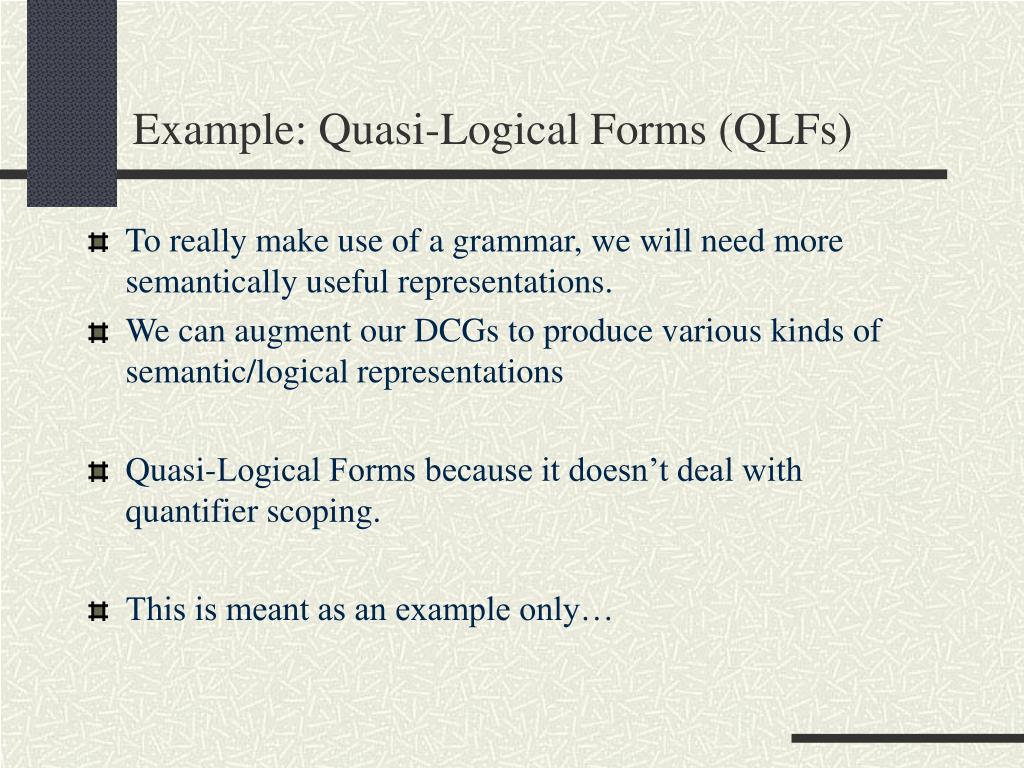 Example: Quasi-Logical Forms (QLFs)

To really make use of a grammar, we will need more semantically useful representations.

We can augment our DCGs to produce various kinds of semantic/logical representations

Quasi-Logical Forms because it doesn’t deal with quantifier scoping.

This is meant as an example only…